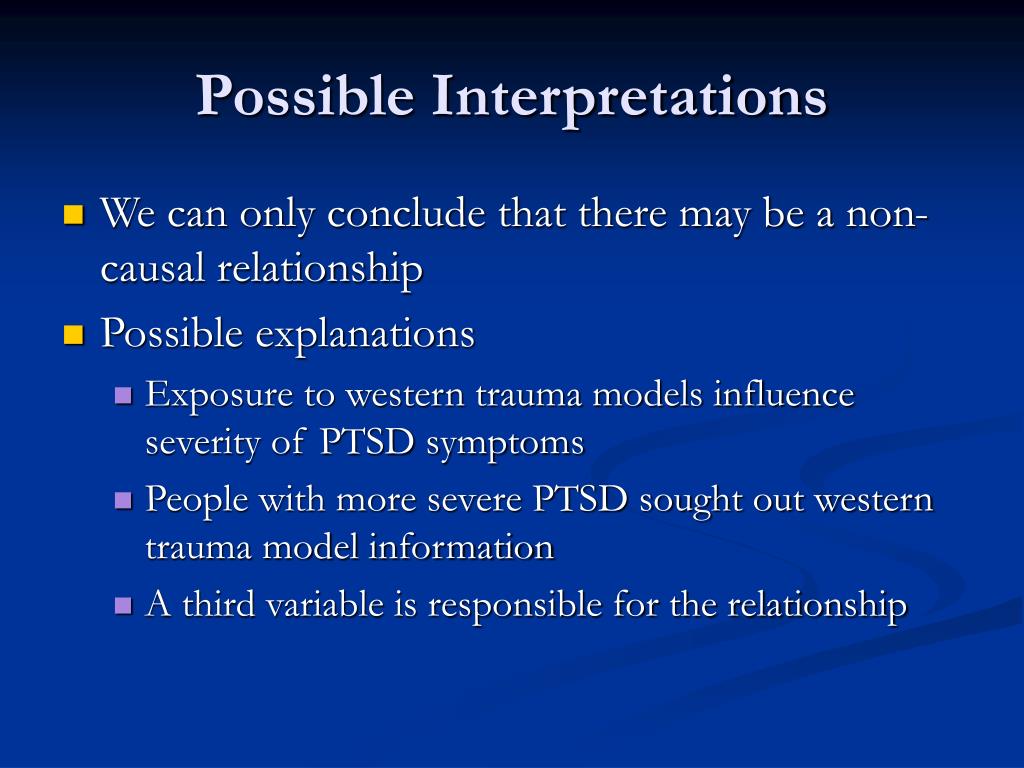 Possible Interpretations

We can only conclude that there may be a non-causal relationship

Possible explanations

Exposure to western trauma models influence severity of PTSD symptoms

People with more severe PTSD sought out western trauma model information

A third variable is responsible for the relationship